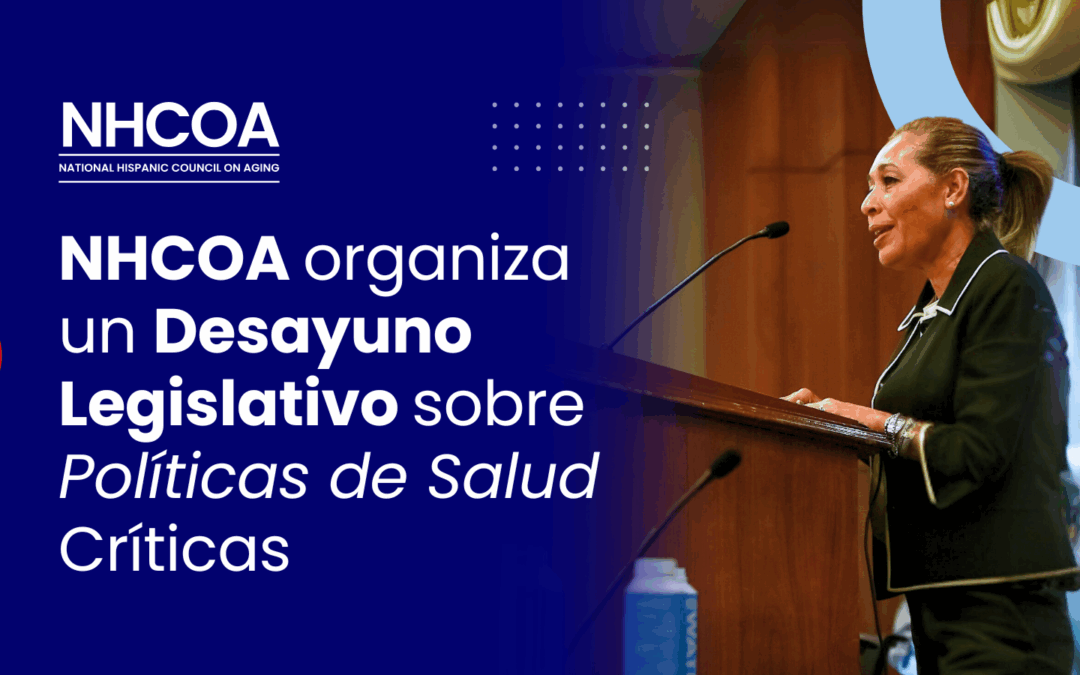 NHCOA
NATIONAL HISPANIC COUNCIL ON AGING

NHCOA organiza un Desayuno Legislativo sobre Políticas de Salud Críticas